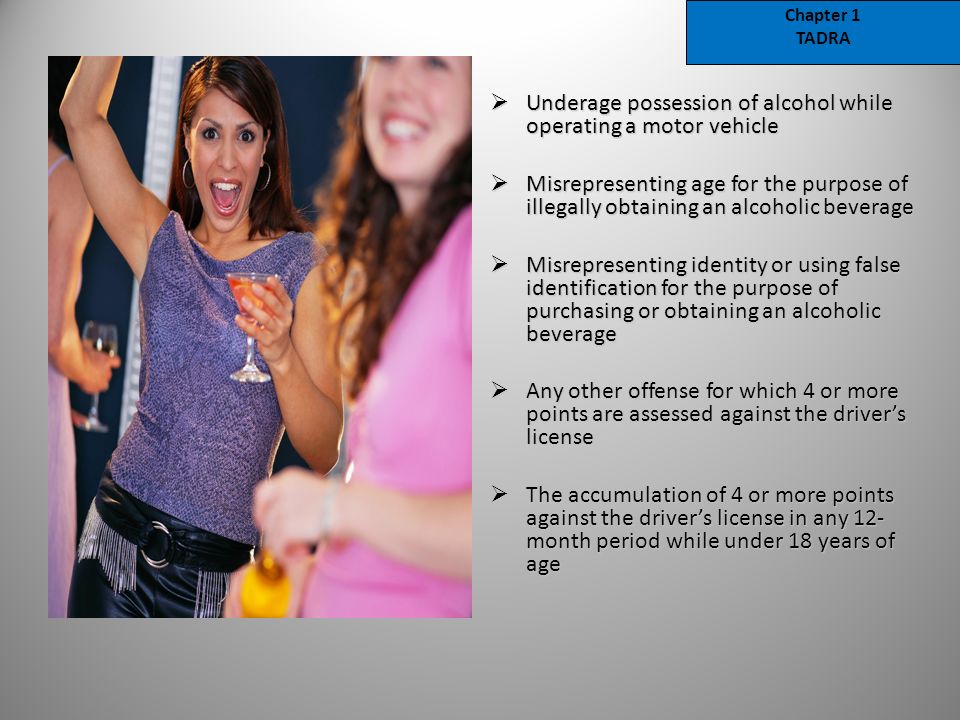 Chapter 1
TADRA

➢ Underage possession of alcohol while operating a motor vehicle

➢ Misrepresenting age for the purpose of illegally obtaining an alcoholic beverage

➢ Misrepresenting identity or using false identification for the purpose of purchasing or obtaining an alcoholic beverage

➢ Any other offense for which 4 or more points are assessed against the driver's license

➢ The accumulation of 4 or more points against the driver's license in any 12-month period while under 18 years of age